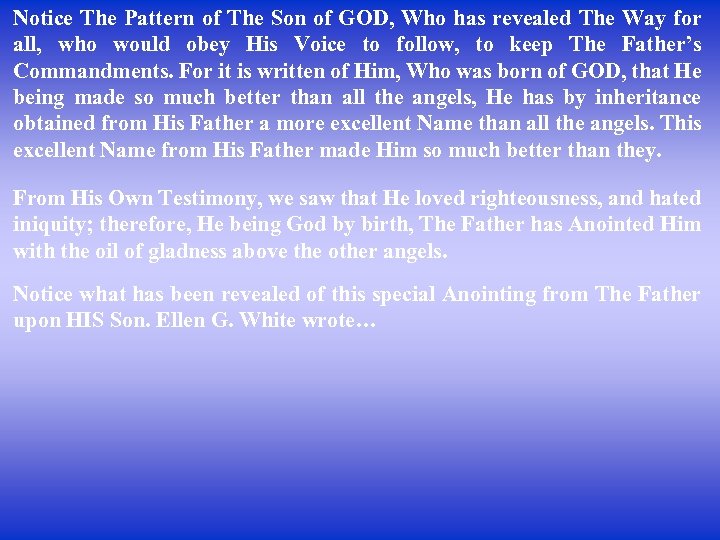 Notice The Pattern of The Son of GOD, Who has revealed The Way for all, who would obey His Voice to follow, to keep The Father's Commandments. For it is written of Him, Who was born of GOD, that He being made so much better than all the angels, He has by inheritance obtained from His Father a more excellent Name than all the angels. This excellent Name from His Father made Him so much better than they.

From His Own Testimony, we saw that He loved righteousness, and hated iniquity; therefore, He being God by birth, The Father has Anointed Him with the oil of gladness above the other angels.

Notice what has been revealed of this special Anointing from The Father upon HIS Son. Ellen G. White wrote…